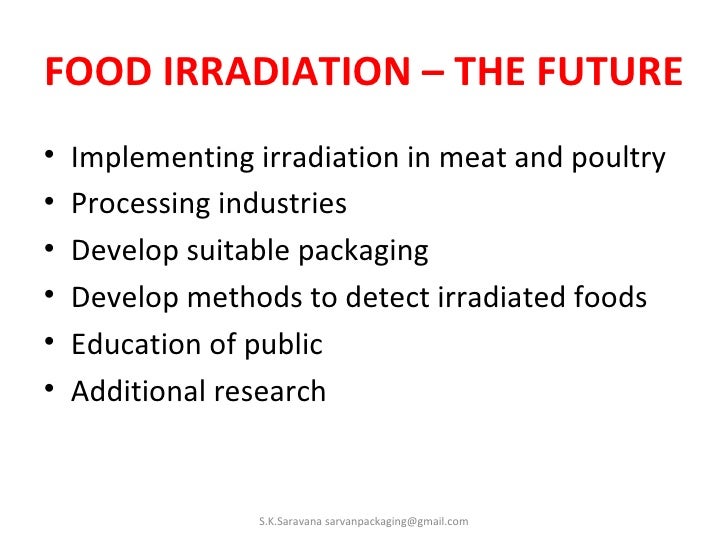 FOOD IRRADIATION – THE FUTURE

• Implementing irradiation in meat and poultry
• Processing industries
• Develop suitable packaging
• Develop methods to detect irradiated foods
• Education of public
• Additional research

S.K.Saravana sarvanpackaging@gmail.com